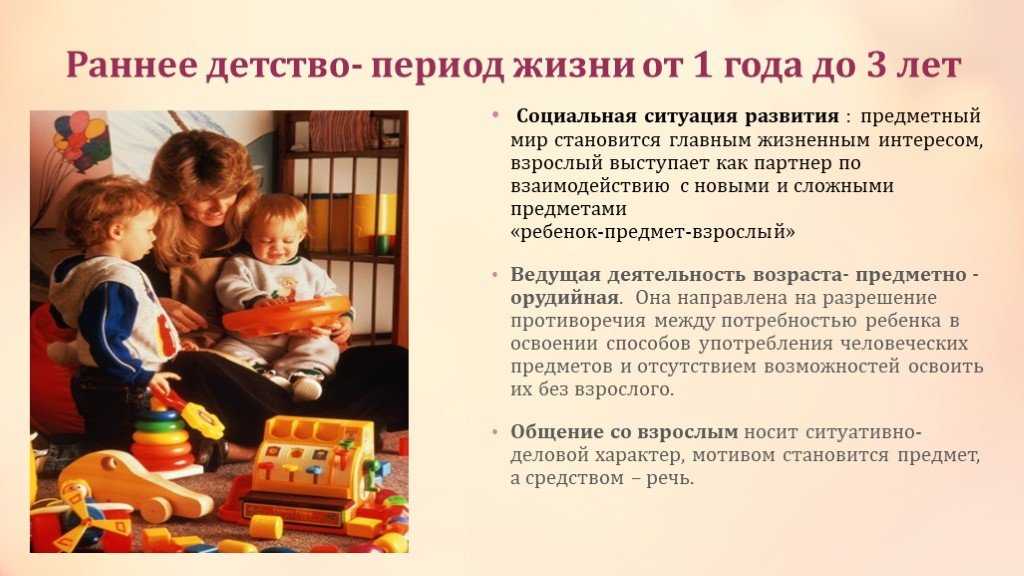 Раннее детство- период жизни от 1 года до 3 лет

• Социальная ситуация развития : предметный мир становится главным жизненным интересом, взрослый выступает как партнер по взаимодействию с новыми и сложными предметами
«ребенок-предмет-взрослый»

• Ведущая деятельность возраста- предметно - орудийная. Она направлена на разрешение противоречия между потребностью ребенка в освоении способов употребления человеческих предметов и отсутствием возможностей освоить их без взрослого.

• Общение со взрослым носит ситуативно-деловой характер, мотивом становится предмет, а средством – речь.